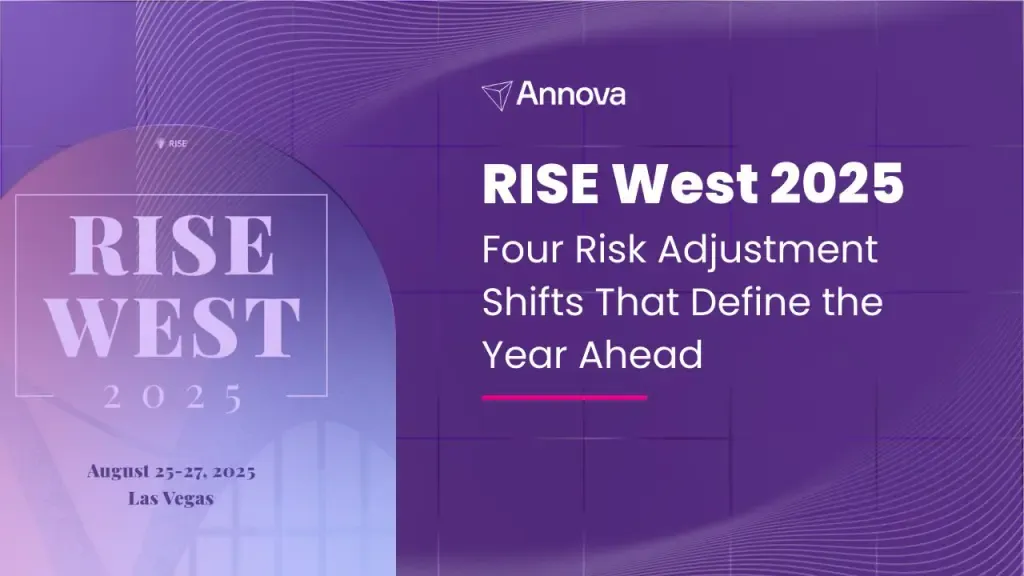 RISE

RISE WEST

2025

August 25-27, 2025
Las Vegas

Annova

RISE West 2025

Four Risk Adjustment Shifts That Define the Year Ahead